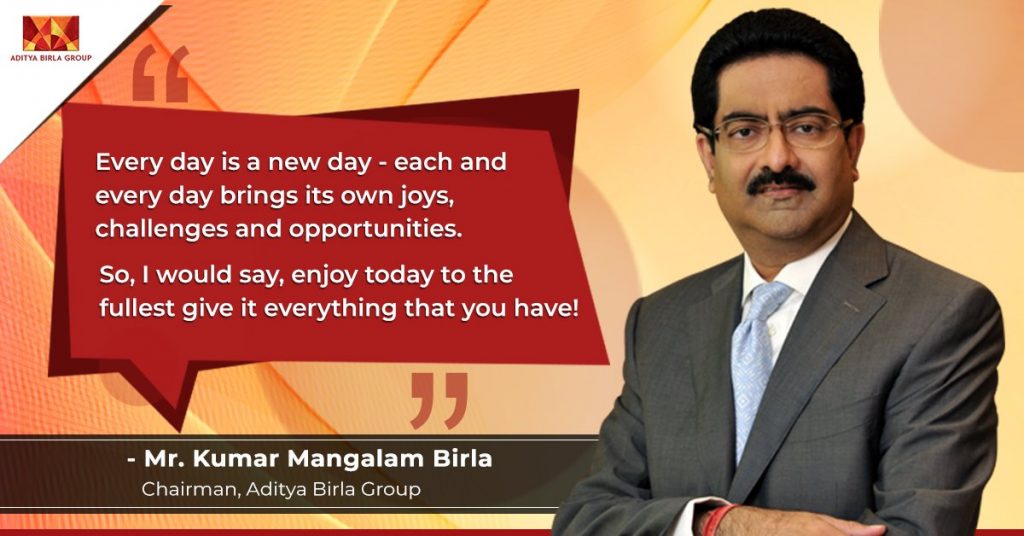 ADITYA BIRLA GROUP

“

Every day is a new day - each and every day brings its own joys, challenges and opportunities.

So, I would say, enjoy today to the fullest give it everything that you have!

”

- Mr. Kumar Mangalam Birla
Chairman, Aditya Birla Group